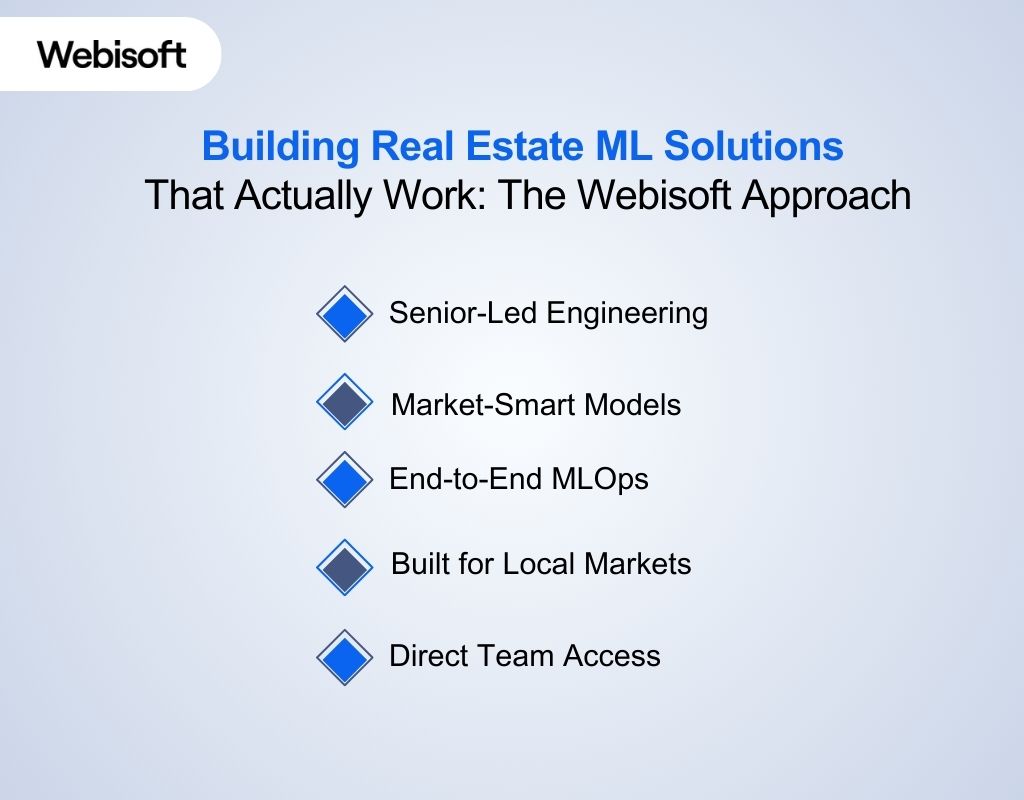 Webisoft

Building Real Estate ML Solutions
That Actually Work: The Webisoft Approach

Senior-Led Engineering

Market-Smart Models

End-to-End MLOps

Built for Local Markets

Direct Team Access